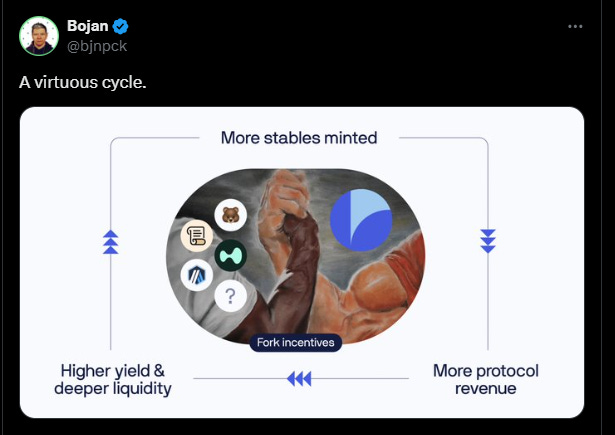 Bojan
@bjnpck

A virtuous cycle.

More stables minted

?

Fork incentives

Higher yield & deeper liquidity

More protocol revenue